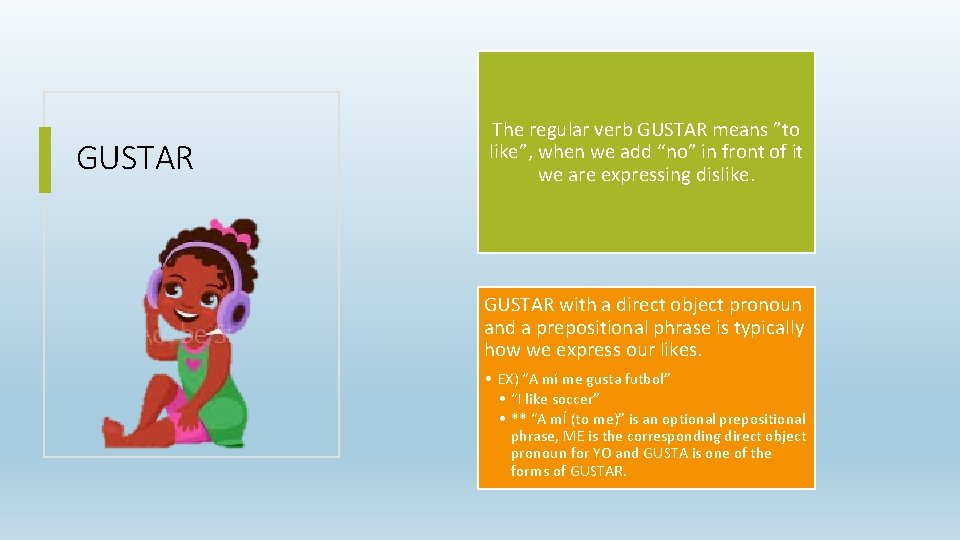 GUSTAR

The regular verb GUSTAR means ”to like”, when we add “no” in front of it we are expressing dislike.

GUSTAR with a direct object pronoun and a prepositional phrase is typically how we express our likes.

• EX) “A mi me gusta futbol”
• “I like soccer”
• ** “A mÍ (to me)” is an optional prepositional phrase, ME is the corresponding direct object pronoun for YO and GUSTA is one of the forms of GUSTAR.